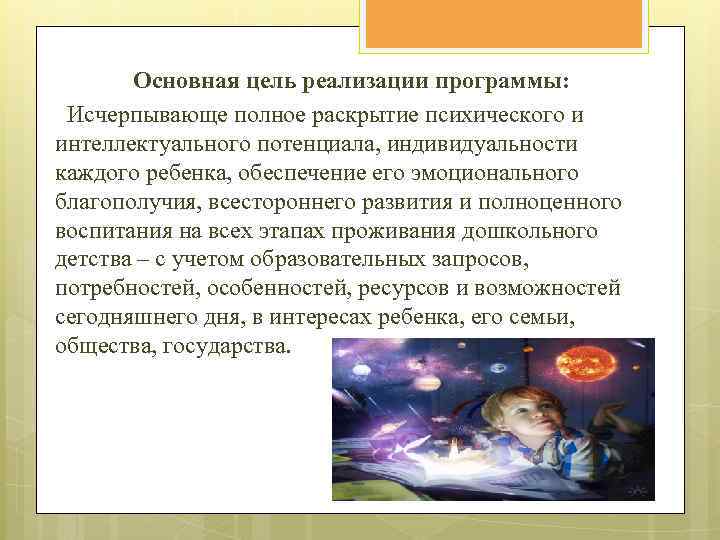 Основная цель реализации программы:

Исчерпывающе полное раскрытие психического и интеллектуального потенциала, индивидуальности каждого ребенка, обеспечение его эмоционального благополучия, всестороннего развития и полноценного воспитания на всех этапах проживания дошкольного детства – с учетом образовательных запросов, потребностей, особенностей, ресурсов и возможностей сегодняшнего дня, в интересах ребенка, его семьи, общества, государства.